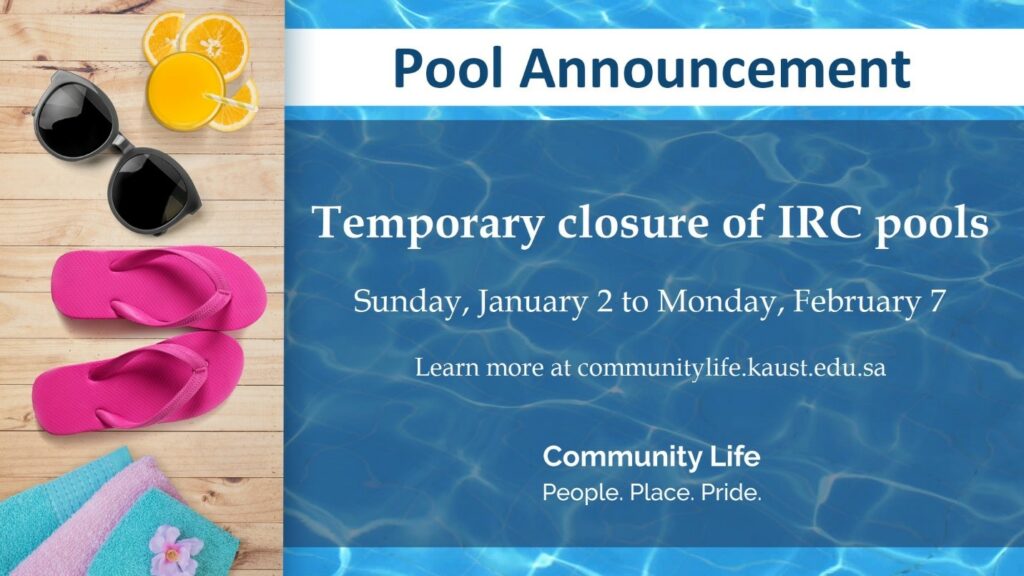 Pool Announcement

Temporary closure of IRC pools

Sunday, January 2 to Monday, February 7

Learn more at communitylife.kaust.edu.sa

Community Life
People. Place. Pride.